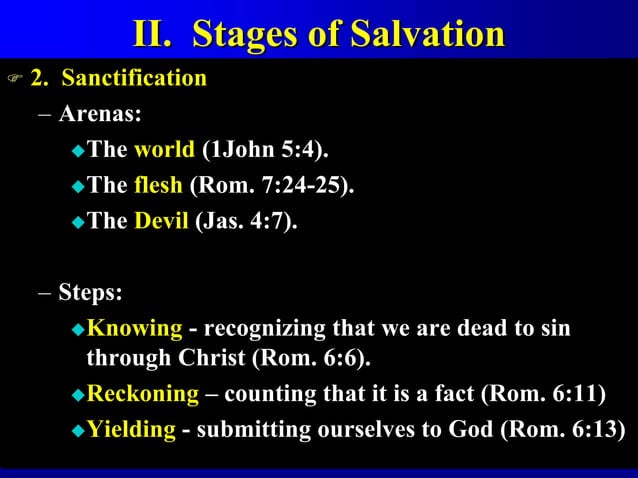 II. Stages of Salvation

2. Sanctification

– Arenas:

The world (1John 5:4).

The flesh (Rom. 7:24-25).

The Devil (Jas. 4:7).

– Steps:

Knowing - recognizing that we are dead to sin through Christ (Rom. 6:6).

Reckoning – counting that it is a fact (Rom. 6:11)

Yielding - submitting ourselves to God (Rom. 6:13)